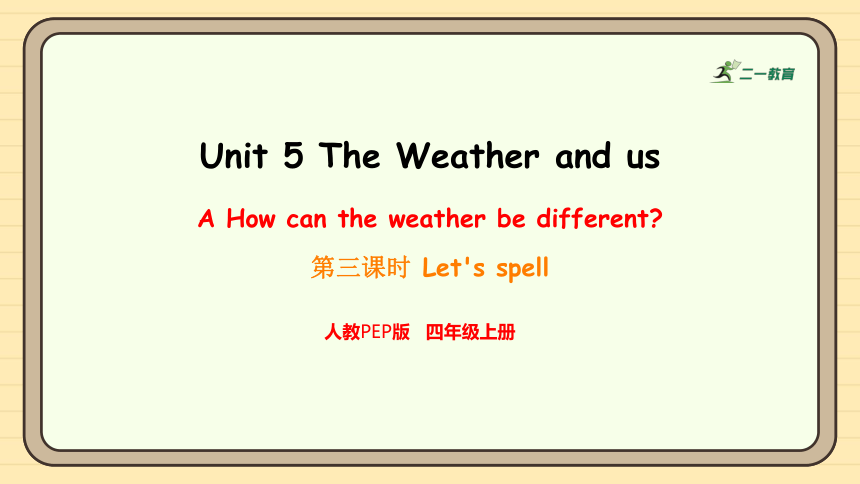 二一教育

Unit 5 The Weather and us

A How can the weather be different?

第三课时 Let's spell

人教PEP版 四年级上册